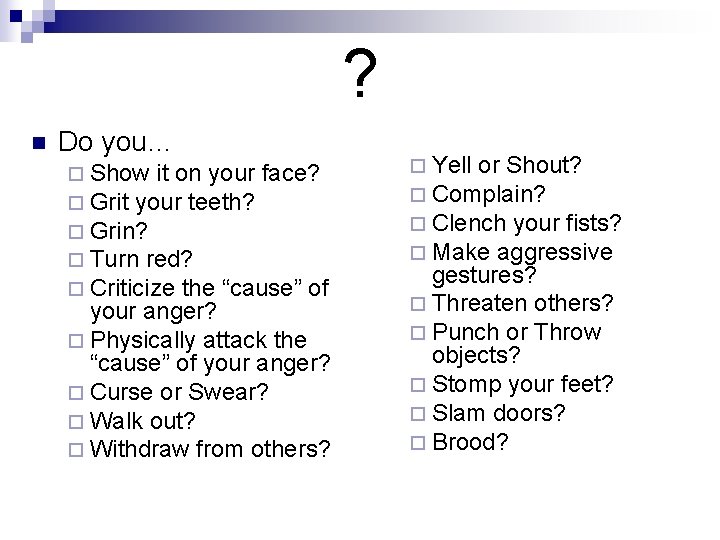 ?

Do you…

Show it on your face?
Grit your teeth?
Grin?
Turn red?
Criticize the “cause” of your anger?
Physically attack the “cause” of your anger?
Curse or Swear?
Walk out?
Withdraw from others?

Yell or Shout?
Complain?
Clench your fists?
Make aggressive gestures?
Threaten others?
Punch or Throw objects?
Stomp your feet?
Slam doors?
Brood?